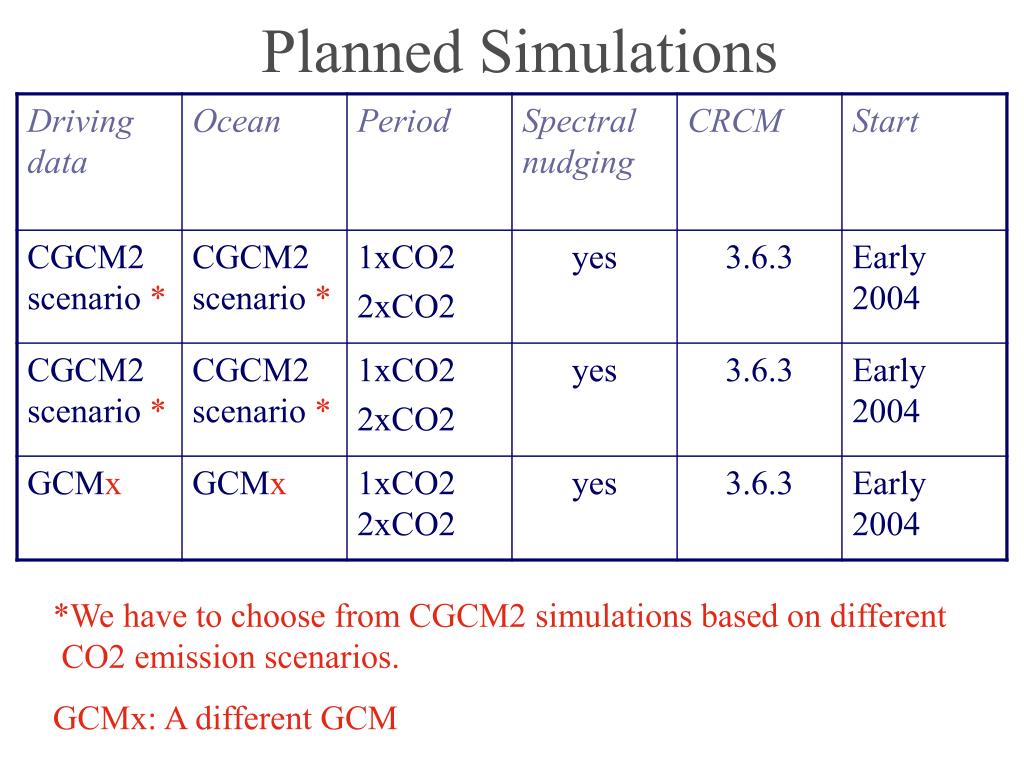 Planned Simulations

| Driving data | Ocean | Period | Spectral nudging | CRCM | Start |
|---|---|---|---|---|---|
| CGCM2 scenario * | CGCM2 scenario * | 1xCO2 2xCO2 | yes | 3.6.3 | Early 2004 |
| CGCM2 scenario * | CGCM2 scenario * | 1xCO2 2xCO2 | yes | 3.6.3 | Early 2004 |
| GCMx | GCMx | 1xCO2 2xCO2 | yes | 3.6.3 | Early 2004 |

*We have to choose from CGCM2 simulations based on different CO2 emission scenarios.

GCMx: A different GCM